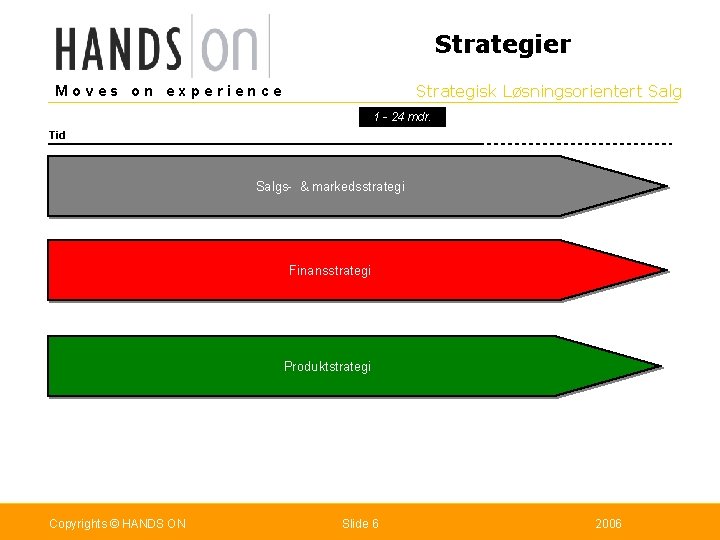 HANDS ON
Moves on experience

Strategier

Strategisk Løsningsorientert Salg

1 - 24 mdr.

Tid

Salgs- & markedsstrategi

Finansstrategi

Produktstrategi

Copyrights © HANDS ON

Slide 6

2006